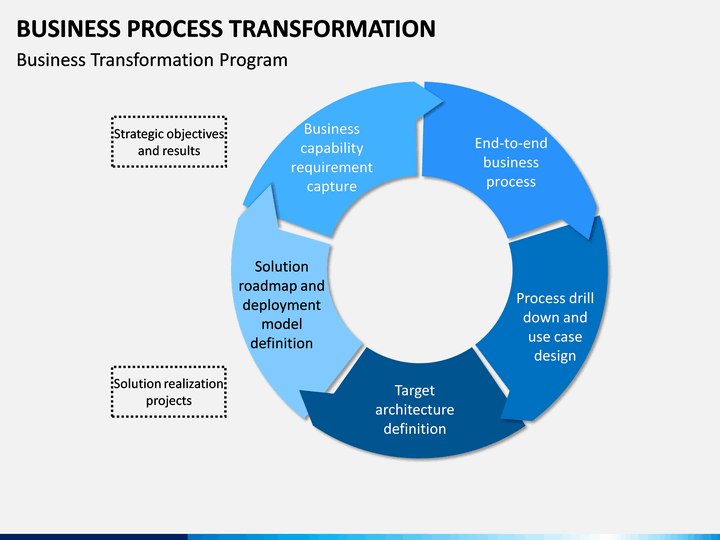 BUSINESS PROCESS TRANSFORMATION

Business Transformation Program

Strategic objectives and results

Business capability requirement capture

End-to-end business process

Process drill down and use case design

Target architecture definition

Solution roadmap and deployment model definition

Solution realization projects